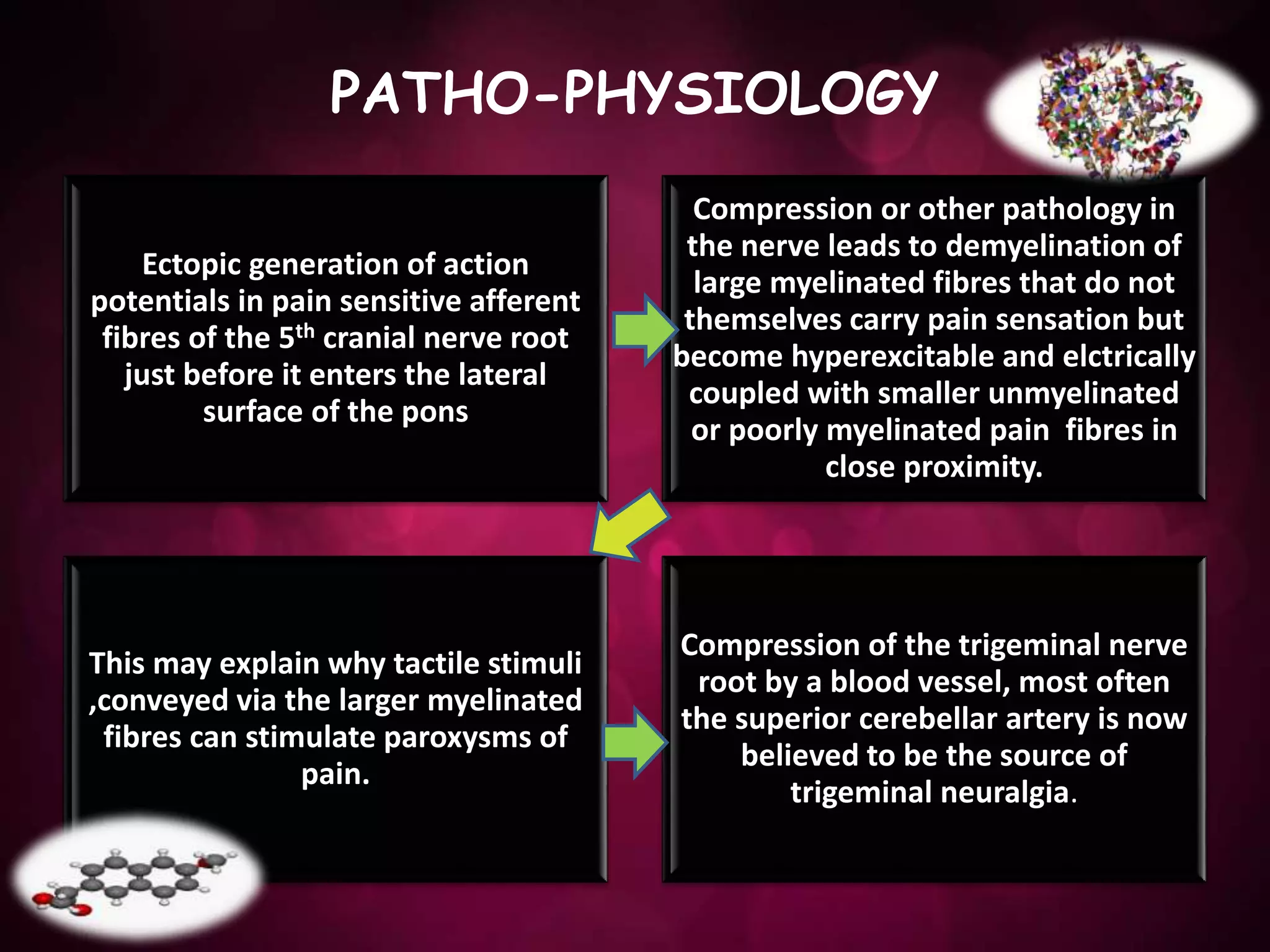 PATHO-PHYSIOLOGY

Ectopic generation of action potentials in pain sensitive afferent fibres of the 5$^{th}$ cranial nerve root just before it enters the lateral surface of the pons

Compression or other pathology in the nerve leads to demyelination of large myelinated fibres that do not themselves carry pain sensation but become hyperexcitable and elctrically coupled with smaller unmyelinated or poorly myelinated pain fibres in close proximity.

This may explain why tactile stimuli ,conveyed via the larger myelinated fibres can stimulate paroxysms of pain.

Compression of the trigeminal nerve root by a blood vessel, most often the superior cerebellar artery is now believed to be the source of trigeminal neuralgia.